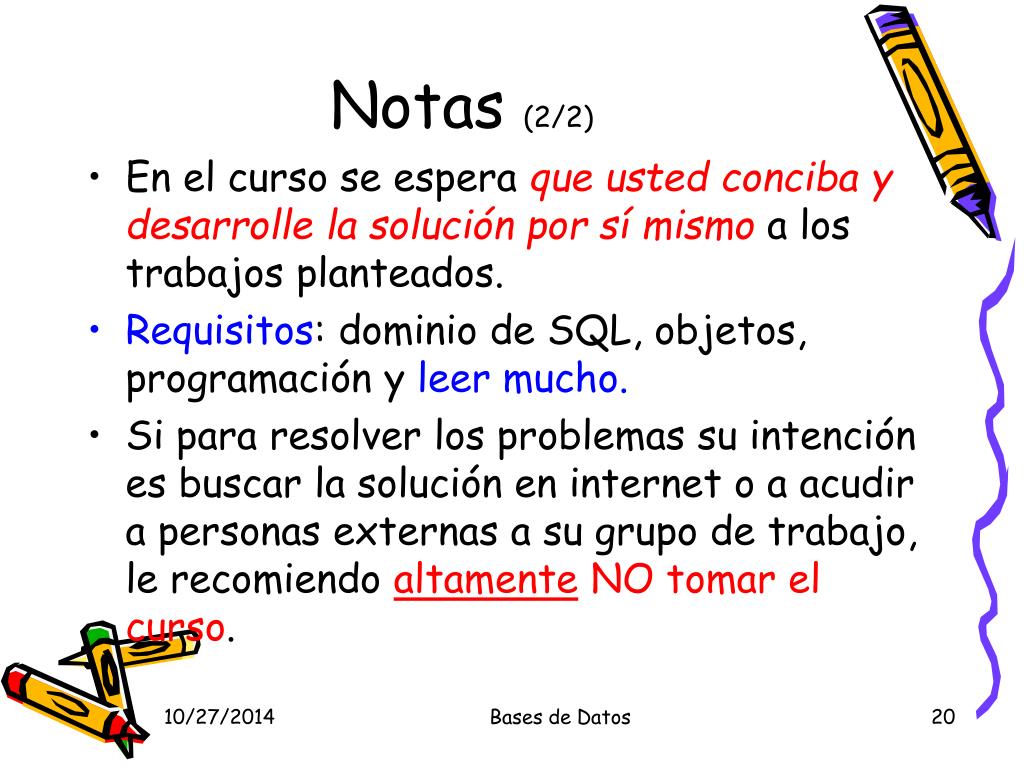 Notas (2/2)

• En el curso se espera que usted conciba y desarrolle la solución por sí mismo a los trabajos planteados.

• Requisitos: dominio de SQL, objetos, programación y leer mucho.

• Si para resolver los problemas su intención es buscar la solución en internet o a acudir a personas externas a su grupo de trabajo, le recomiendo altamente NO tomar el curso.

10/27/2014

Bases de Datos

20